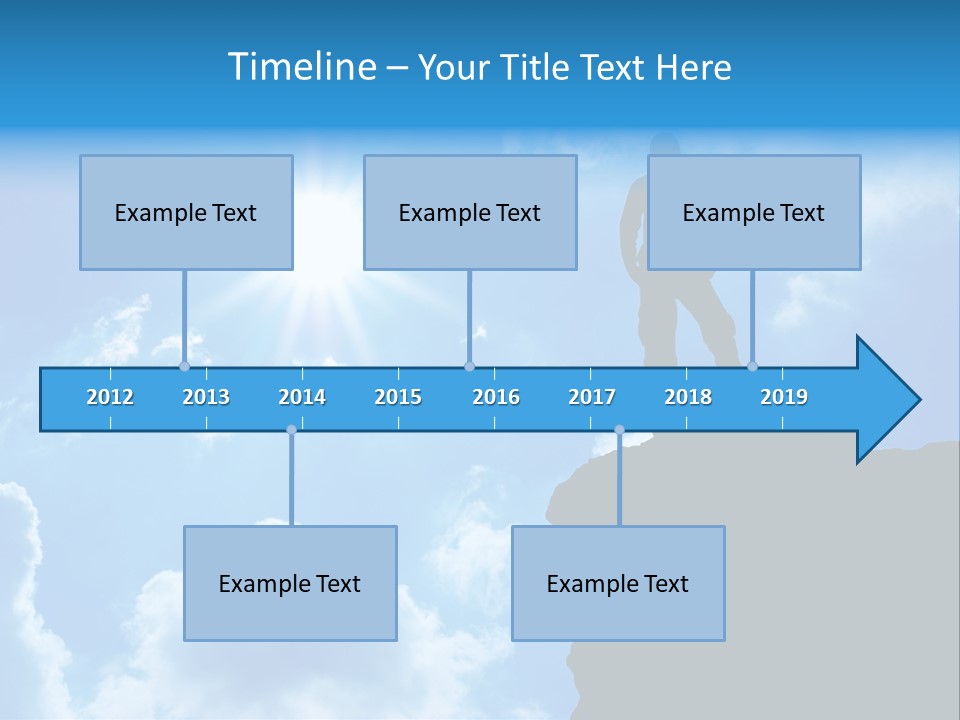 Timeline – Your Title Text Here

Example Text

Example Text

Example Text

2012 2013 2014 2015 2016 2017 2018 2019

Example Text

Example Text